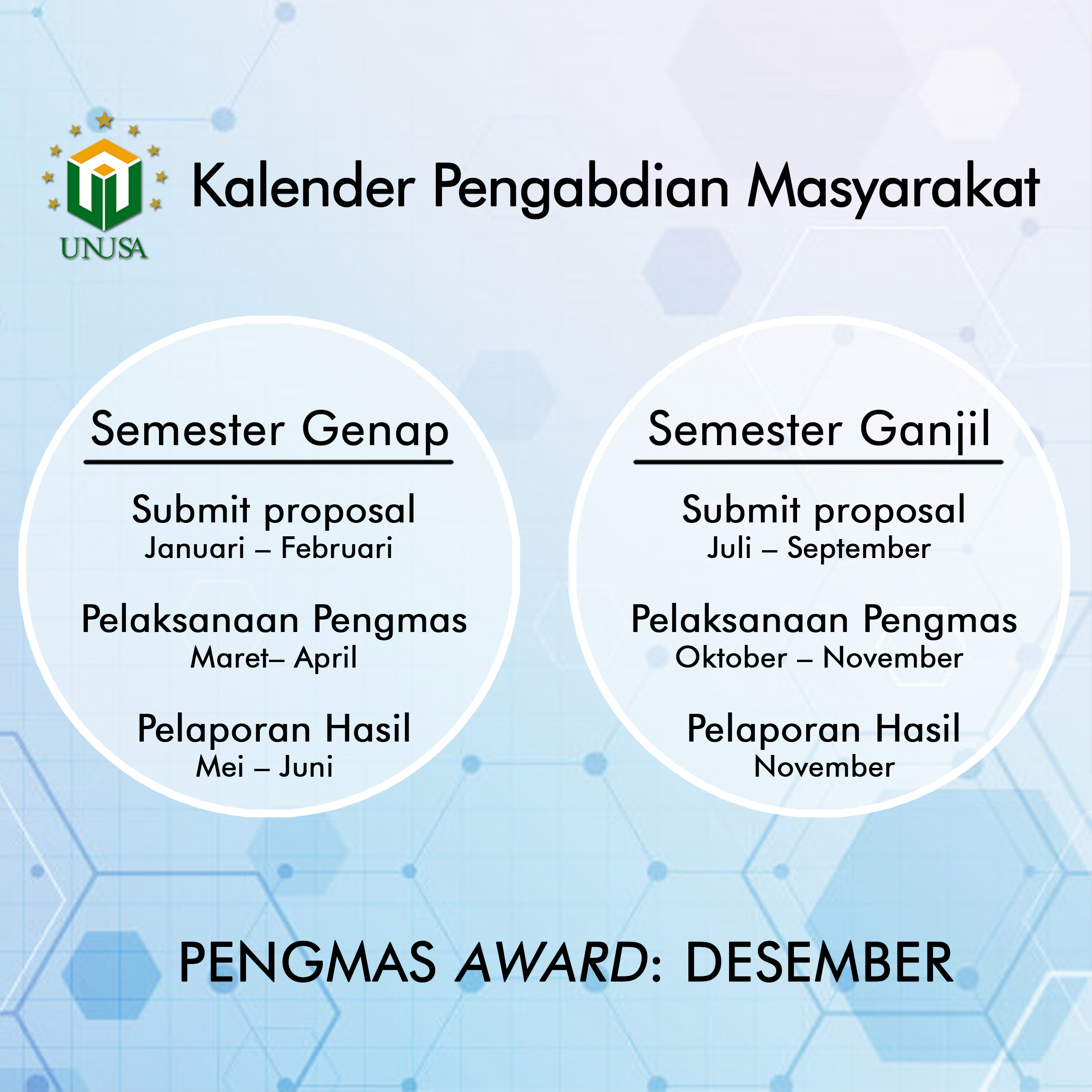 UNUSA

Kalender Pengabdian Masyarakat

Semester Genap

Submit proposal
Januari – Februari

Pelaksanaan Pengmas
Maret– April

Pelaporan Hasil
Mei – Juni

Semester Ganjil

Submit proposal
Juli – September

Pelaksanaan Pengmas
Oktober – November

Pelaporan Hasil
November

PENGMAS AWARD: DESEMBER